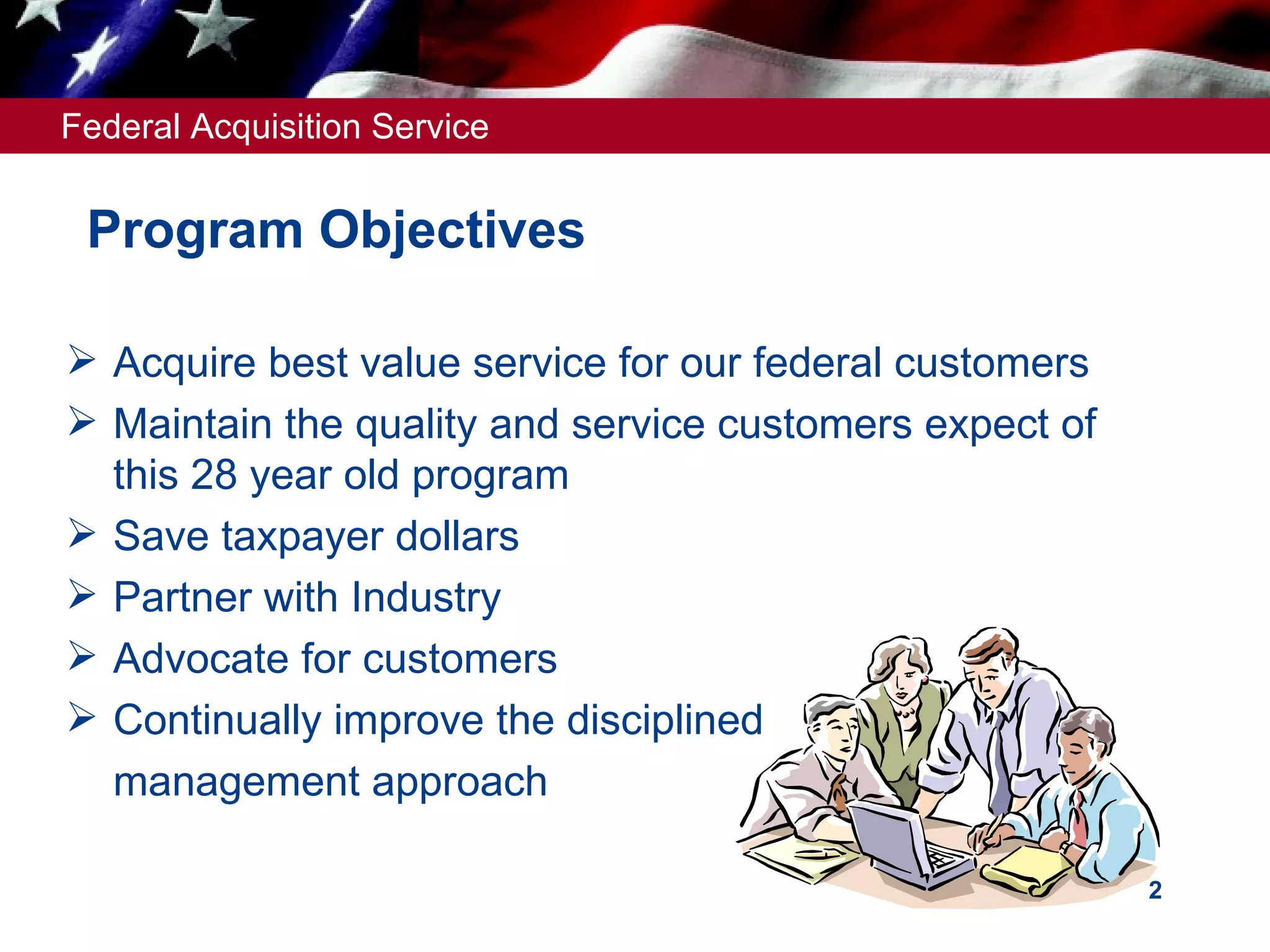 Federal Acquisition Service

Program Objectives

➢ Acquire best value service for our federal customers
➢ Maintain the quality and service customers expect of this 28 year old program
➢ Save taxpayer dollars
➢ Partner with Industry
➢ Advocate for customers
➢ Continually improve the disciplined management approach

2